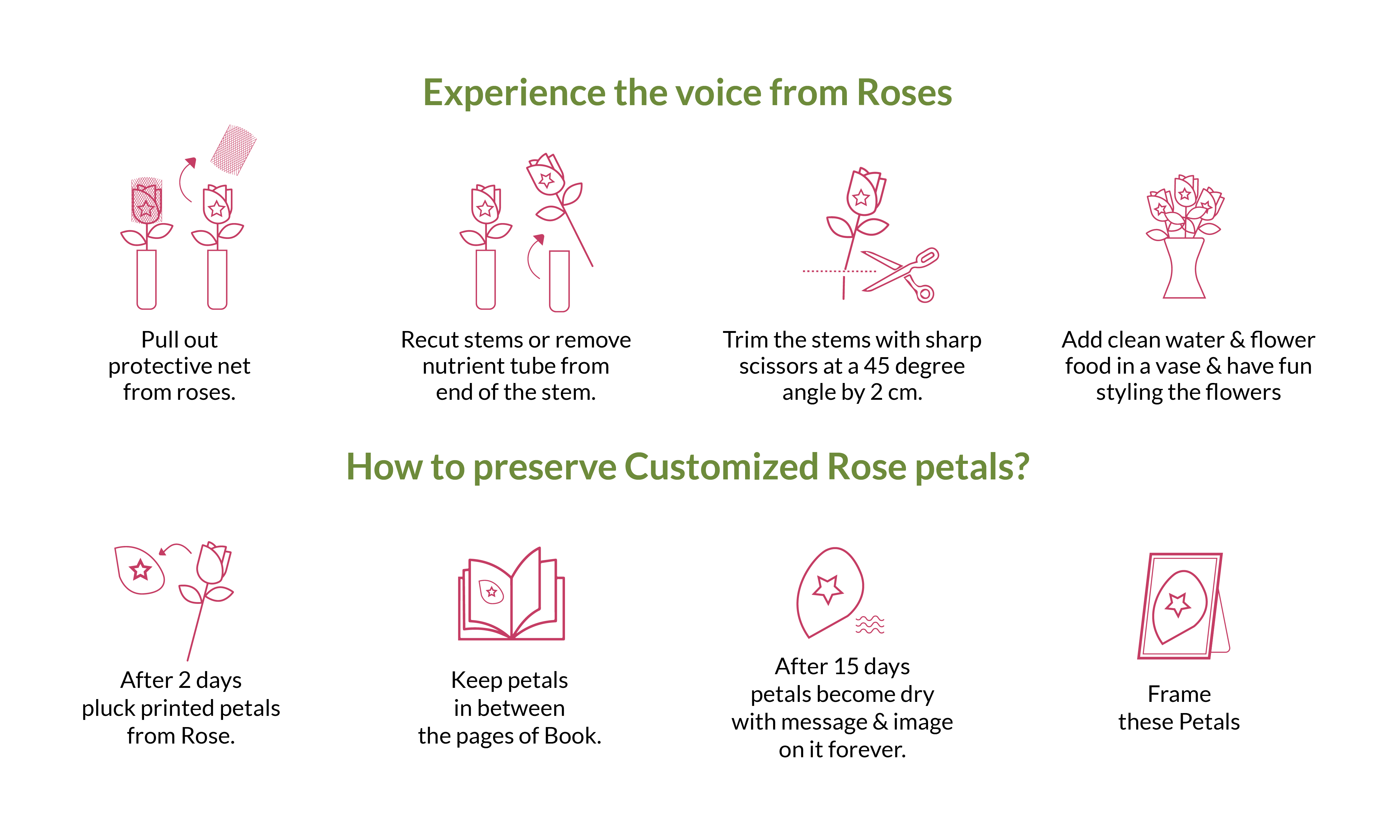 Experience the voice from Roses

Pull out protective net from roses.

Recut stems or remove nutrient tube from end of the stem.

Trim the stems with sharp scissors at a 45 degree angle by 2 cm.

Add clean water & flower food in a vase & have fun styling the flowers

How to preserve Customized Rose petals?

After 2 days pluck printed petals from Rose.

Keep petals in between the pages of Book.

After 15 days petals become dry with message & image on it forever.

Frame these Petals